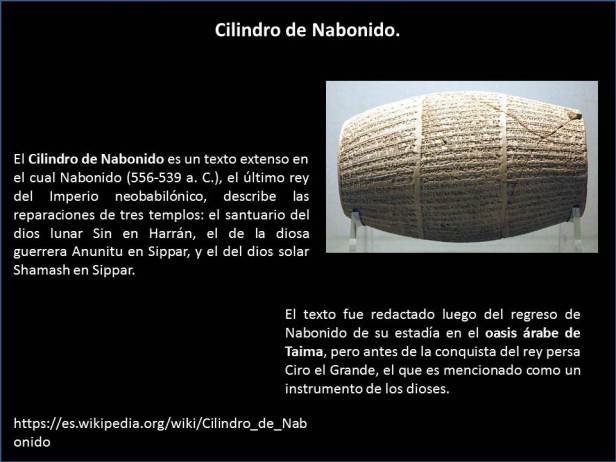 Cilindro de Nabonido.

El Cilindro de Nabonido es un texto extenso en el cual Nabonido (556-539 a. C.), el último rey del Imperio neobabilónico, describe las reparaciones de tres templos: el santuario del dios lunar Sin en Harrán, el de la diosa guerrera Anunitu en Sippar, y el del dios solar Shamash en Sippar.

El texto fue redactado luego del regreso de Nabonido de su estadía en el oasis árabe de Taima, pero antes de la conquista del rey persa Ciro el Grande, el que es mencionado como un instrumento de los dioses.

https://es.wikipedia.org/wiki/Cilindro_de_Nabonido